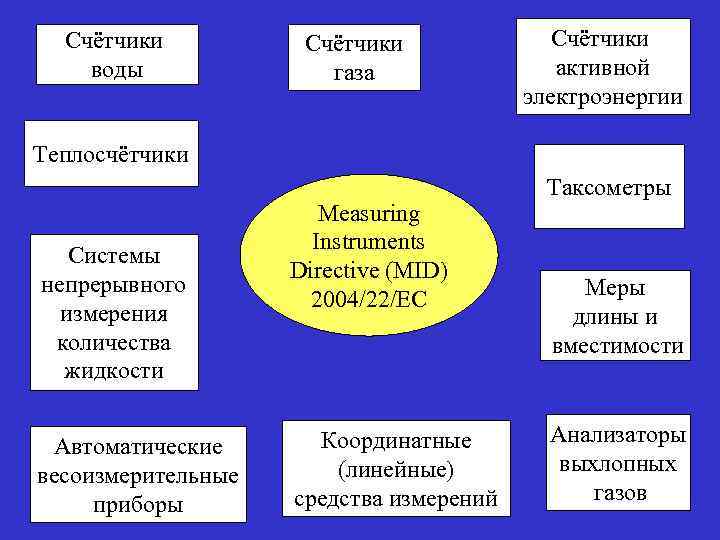 Счётчики воды

Счётчики газа

Счётчики активной электроэнергии

Теплосчётчики

Таксометры

Measuring Instruments Directive (MID) 2004/22/EC

Системы непрерывного измерения количества жидкости

Меры длины и вместимости

Автоматические весоизмерительные приборы

Координатные (линейные) средства измерений

Анализаторы выхлопных газов